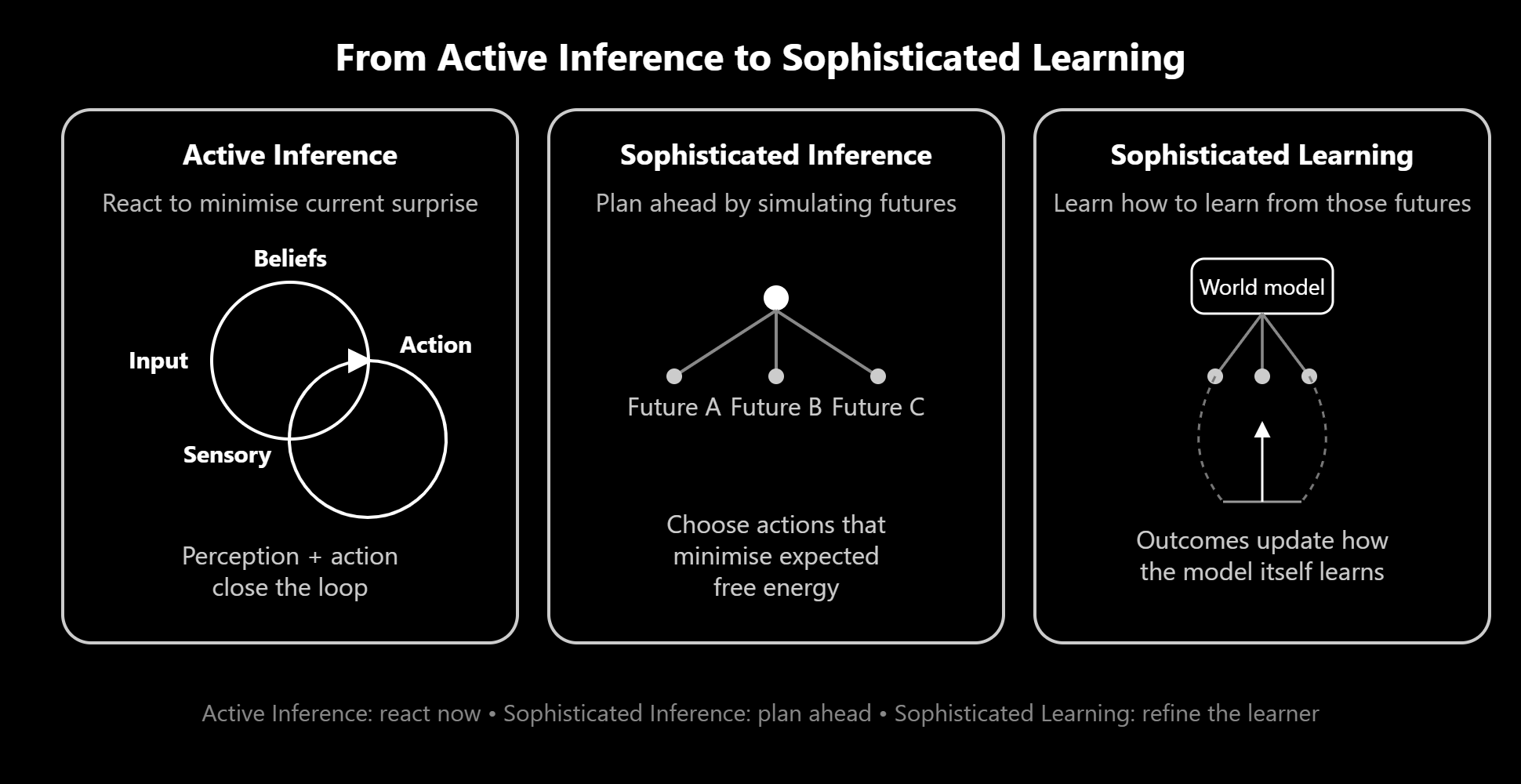 From Active Inference to Sophisticated Learning

Active Inference

React to minimise current surprise

Beliefs

Input

Action

Sensory

Perception + action close the loop

Sophisticated Inference

Plan ahead by simulating futures

Future A Future B Future C

Choose actions that minimise expected free energy

Sophisticated Learning

Learn how to learn from those futures

World model

Outcomes update how the model itself learns

Active Inference: react now • Sophisticated Inference: plan ahead • Sophisticated Learning: refine the learner